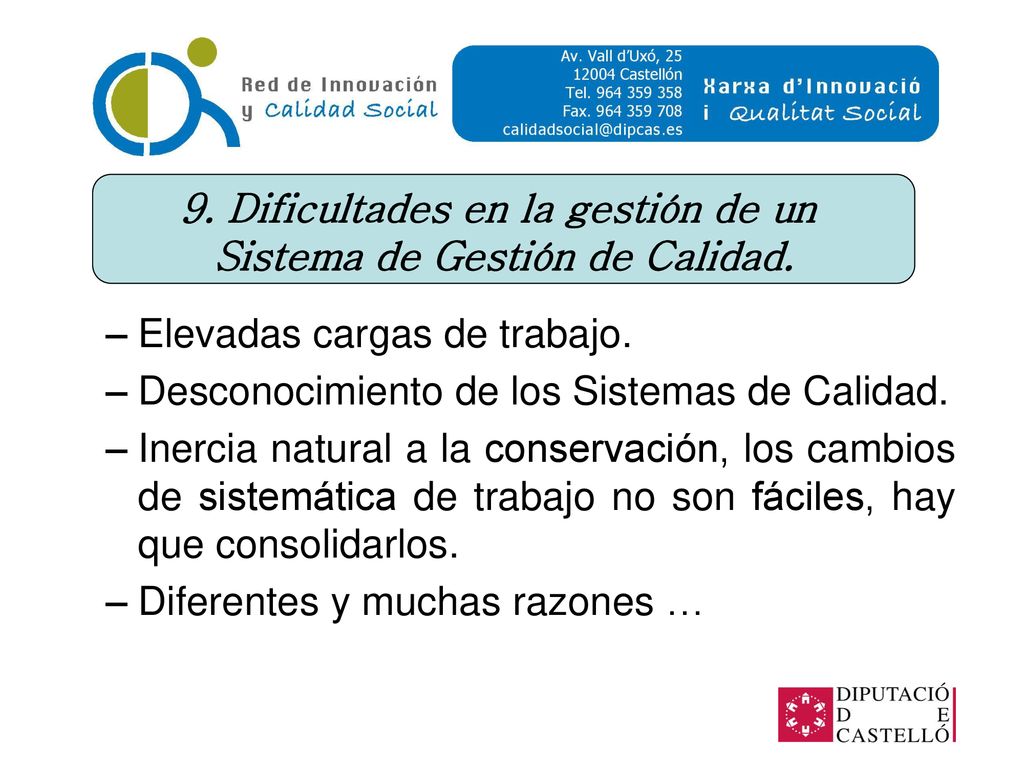 Red de Innovación y Calidad Social

Av. Vall d'Uxó, 25
12004 Castellón
Tel. 964 359 358
Fax. 964 359 708
calidadsocial@dipcas.es

Xarxa d'Innovació i Qualitat Social

9. Dificultades en la gestión de un Sistema de Gestión de Calidad.

– Elevadas cargas de trabajo.

– Desconocimiento de los Sistemas de Calidad.

– Inercia natural a la conservación, los cambios de sistemática de trabajo no son fáciles, hay que consolidarlos.

– Diferentes y muchas razones …

DIPUTACIÓ
D E
CASTELLÓ